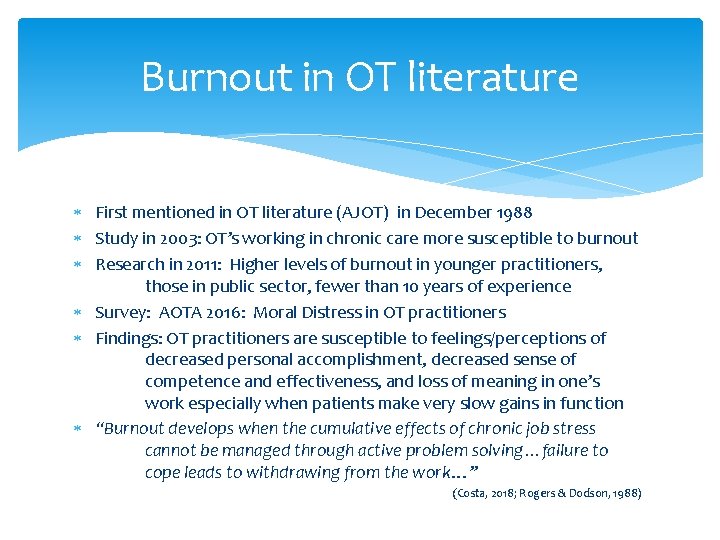 Burnout in OT literature

* First mentioned in OT literature (AJOT) in December 1988
* Study in 2003: OT's working in chronic care more susceptible to burnout
* Research in 2011: Higher levels of burnout in younger practitioners, those in public sector, fewer than 10 years of experience
* Survey: AOTA 2016: Moral Distress in OT practitioners
* Findings: OT practitioners are susceptible to feelings/perceptions of decreased personal accomplishment, decreased sense of competence and effectiveness, and loss of meaning in one's work especially when patients make very slow gains in function
* "Burnout develops when the cumulative effects of chronic job stress cannot be managed through active problem solving… failure to cope leads to withdrawing from the work…"

(Costa, 2018; Rogers & Dodson, 1988)